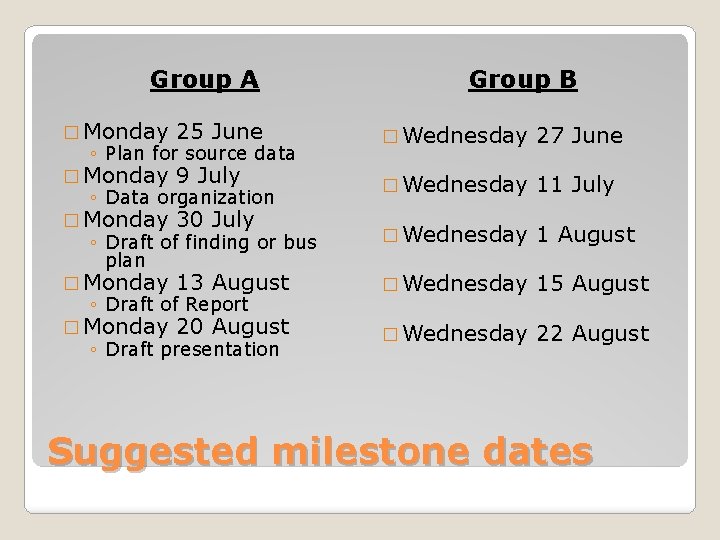 Group A

□ Monday 25 June
◦ Plan for source data
□ Monday 9 July
◦ Data organization
□ Monday 30 July
◦ Draft of finding or bus plan
□ Monday 13 August
◦ Draft of Report
□ Monday 20 August
◦ Draft presentation

Group B

□ Wednesday 27 June
□ Wednesday 11 July
□ Wednesday 1 August
□ Wednesday 15 August
□ Wednesday 22 August

Suggested milestone dates